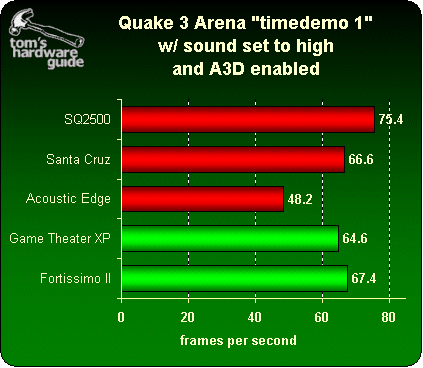 tom's hardware guide

Quake 3 Arena "timedemo 1" w/ sound set to high and A3D enabled

SQ2500 75.4
Santa Cruz 66.6
Acoustic Edge 48.2
Game Theater XP 64.6
Fortissimo II 67.4

0 20 40 60 80

frames per second